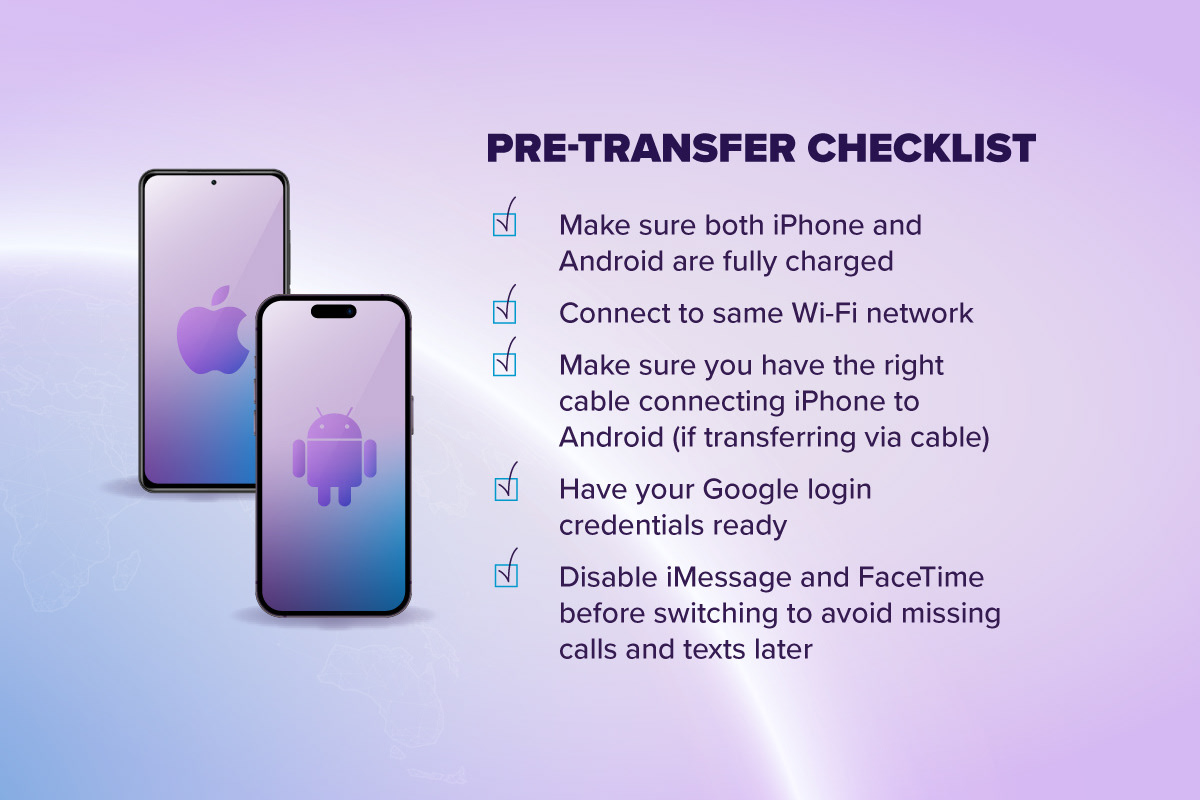 PRE-TRANSFER CHECKLIST

Make sure both iPhone and Android are fully charged

Connect to same Wi-Fi network

Make sure you have the right cable connecting iPhone to Android (if transferring via cable)

Have your Google login credentials ready

Disable iMessage and FaceTime before switching to avoid missing calls and texts later